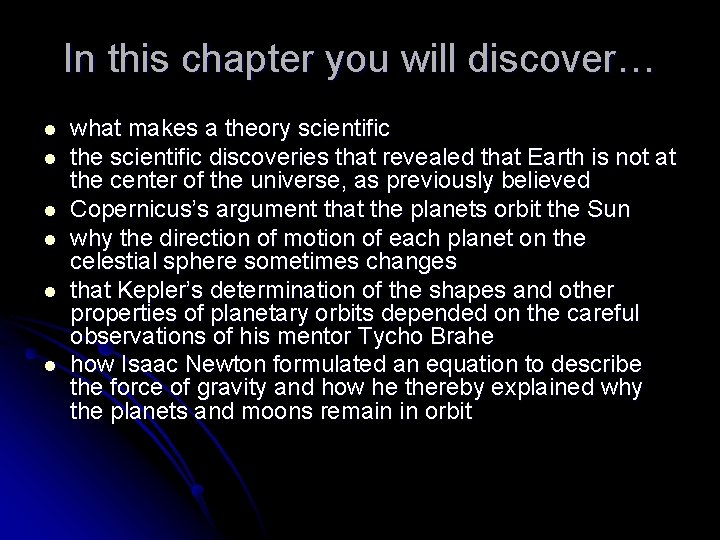 In this chapter you will discover…

- what makes a theory scientific
- the scientific discoveries that revealed that Earth is not at the center of the universe, as previously believed
- Copernicus's argument that the planets orbit the Sun
- why the direction of motion of each planet on the celestial sphere sometimes changes
- that Kepler's determination of the shapes and other properties of planetary orbits depended on the careful observations of his mentor Tycho Brahe
- how Isaac Newton formulated an equation to describe the force of gravity and how he thereby explained why the planets and moons remain in orbit